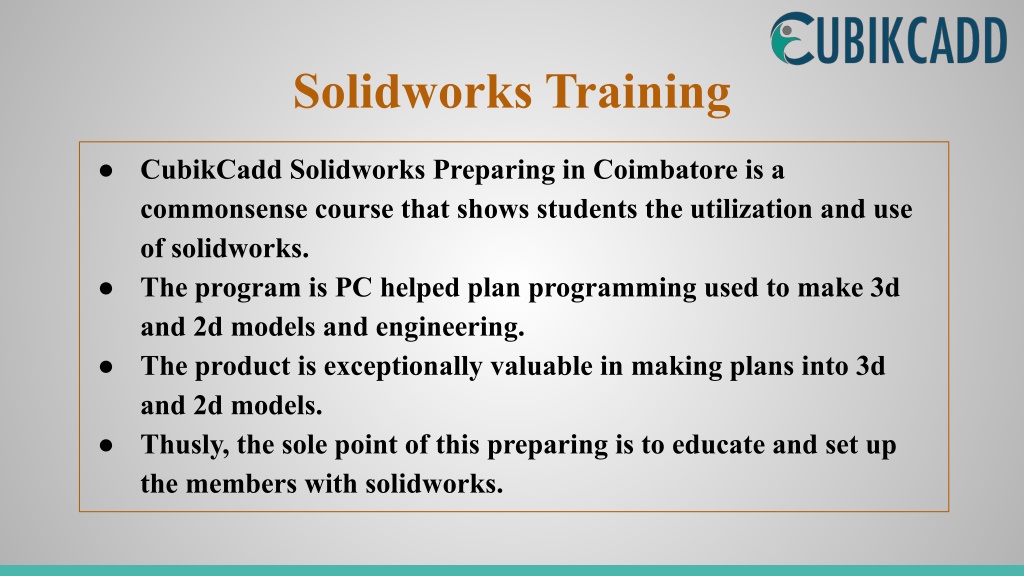 CUBIKCADD

Solidworks Training

● CubikCadd Solidworks Preparing in Coimbatore is a commonsense course that shows students the utilization and use of solidworks.
● The program is PC helped plan programming used to make 3d and 2d models and engineering.
● The product is exceptionally valuable in making plans into 3d and 2d models.
● Thusly, the sole point of this preparing is to educate and set up the members with solidworks.